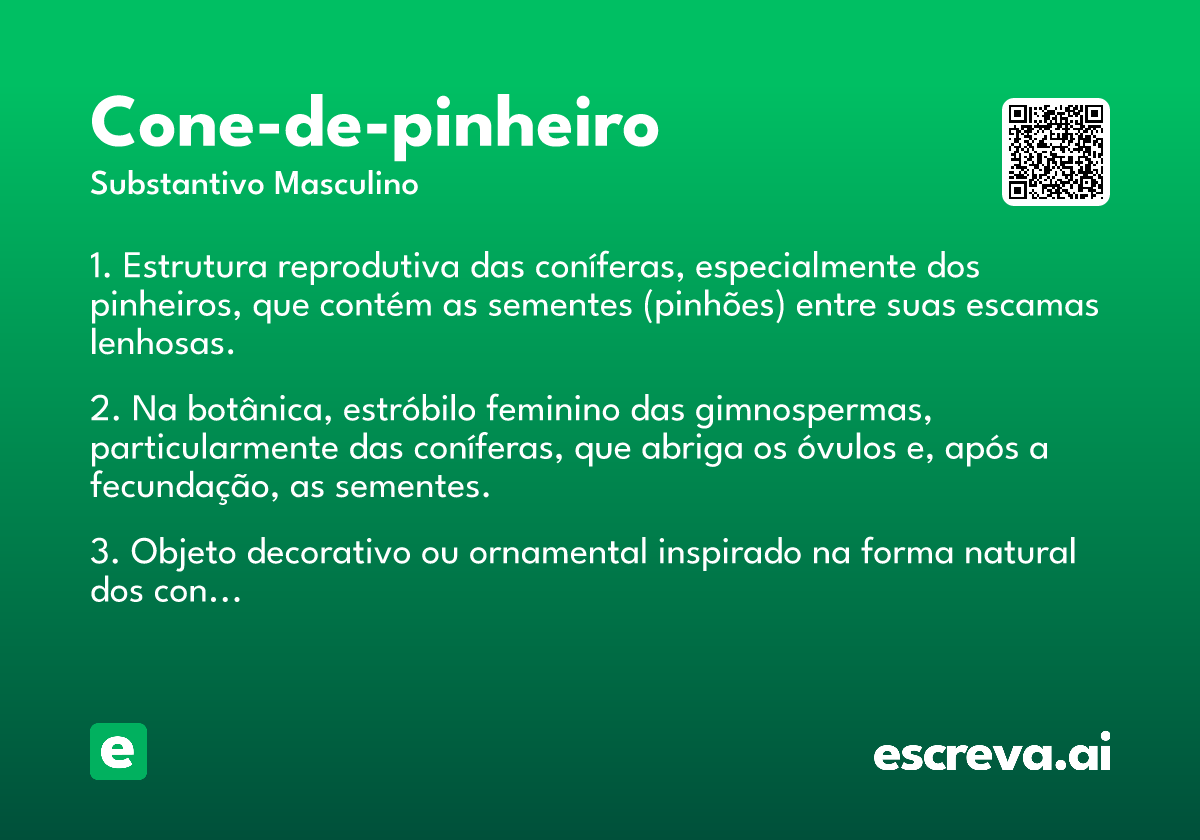 Cone-de-pinheiro
Substantivo Masculino

1. Estrutura reprodutiva das coníferas, especialmente dos pinheiros, que contém as sementes (pinhões) entre suas escamas lenhosas.

2. Na botânica, estróbilo feminino das gimnospermas, particularmente das coníferas, que abriga os óvulos e, após a fecundação, as sementes.

3. Objeto decorativo ou ornamental inspirado na forma natural dos con…

e

escreva.ai